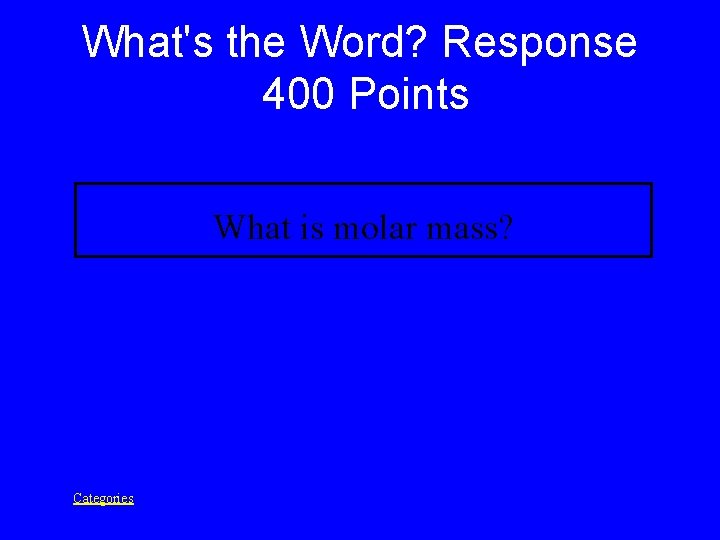 What's the Word? Response
400 Points

What is molar mass?

Categories